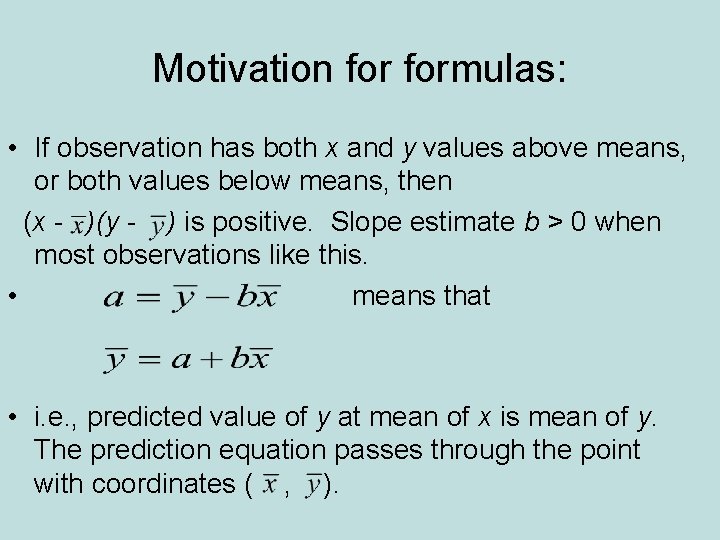 Motivation for formulas:

• If observation has both $x$ and $y$ values above means, or both values below means, then

$(x - \bar{x})(y - \bar{y})$ is positive. Slope estimate $b > 0$ when most observations like this.

• $a = \bar{y} - b\bar{x}$ means that

$\bar{y} = a + b\bar{x}$

• i.e., predicted value of $y$ at mean of $x$ is mean of $y$. The prediction equation passes through the point with coordinates ( $\bar{x}$ , $\bar{y}$).